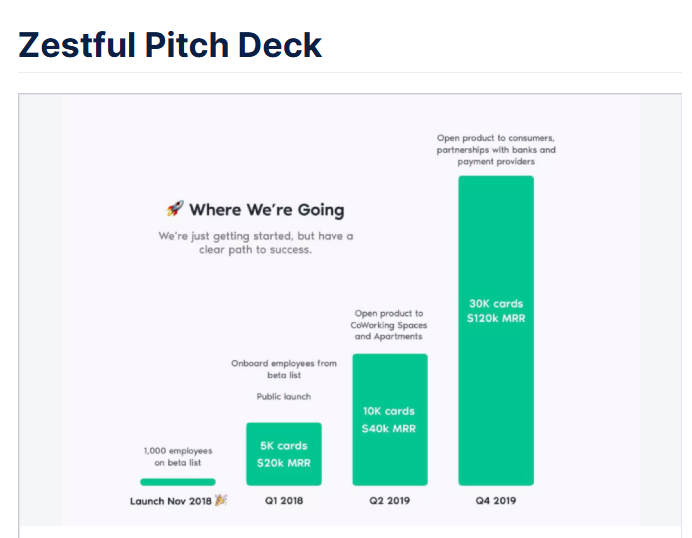 Zestful Pitch Deck

🚀 Where We're Going

We're just getting started, but have a clear path to success.

1,000 employees on beta list

Launch Nov 2018 🎉

Onboard employees from beta list

Public launch

5K cards
$20k MRR

Q1 2018

Open product to CoWorking Spaces and Apartments

10K cards
$40k MRR

Q2 2019

Open product to consumers, partnerships with banks and payment providers

30K cards
$120k MRR

Q4 2019